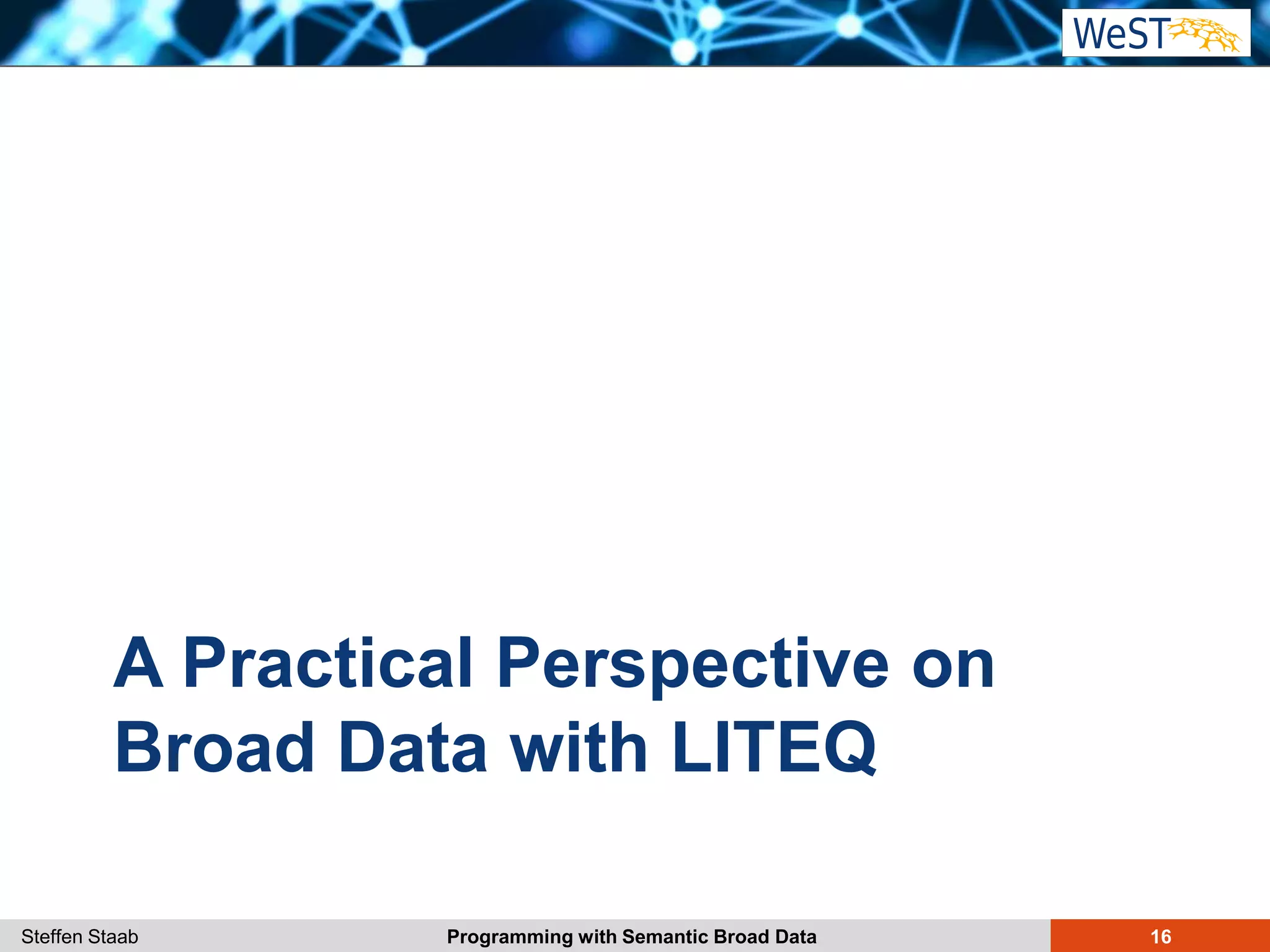 WeST

A Practical Perspective on Broad Data with LITEQ

Steffen Staab Programming with Semantic Broad Data 16